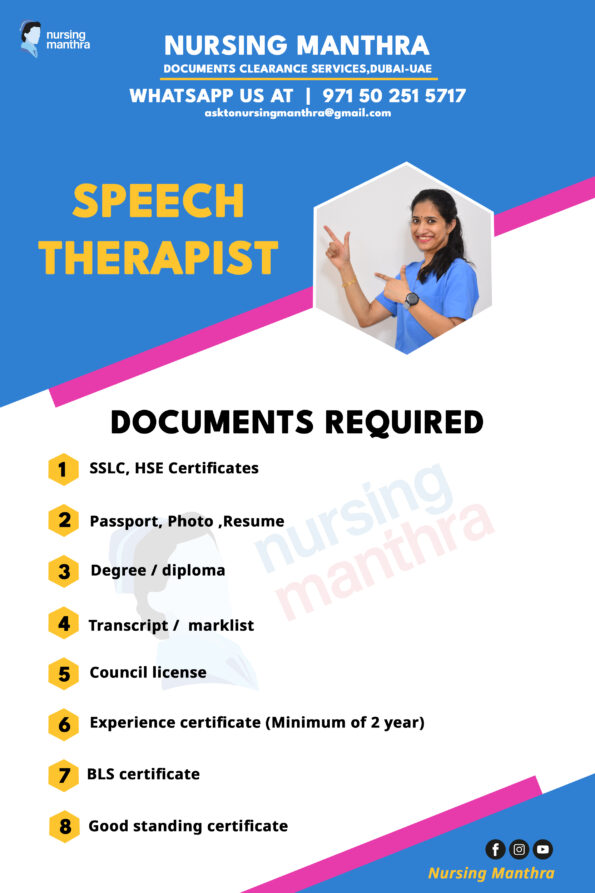 nursing manthra

NURSING MANTHRA
DOCUMENTS CLEARANCE SERVICES,DUBAI-UAE
WHATSAPP US AT | 971 50 251 5717
asktonursingmanthra@gmail.com

SPEECH THERAPIST

DOCUMENTS REQUIRED

1 SSLC, HSE Certificates
2 Passport, Photo ,Resume
3 Degree / diploma
4 Transcript / marklist
5 Council license
6 Experience certificate (Minimum of 2 year)
7 BLS certificate
8 Good standing certificate

nursing manthra

Nursing Manthra